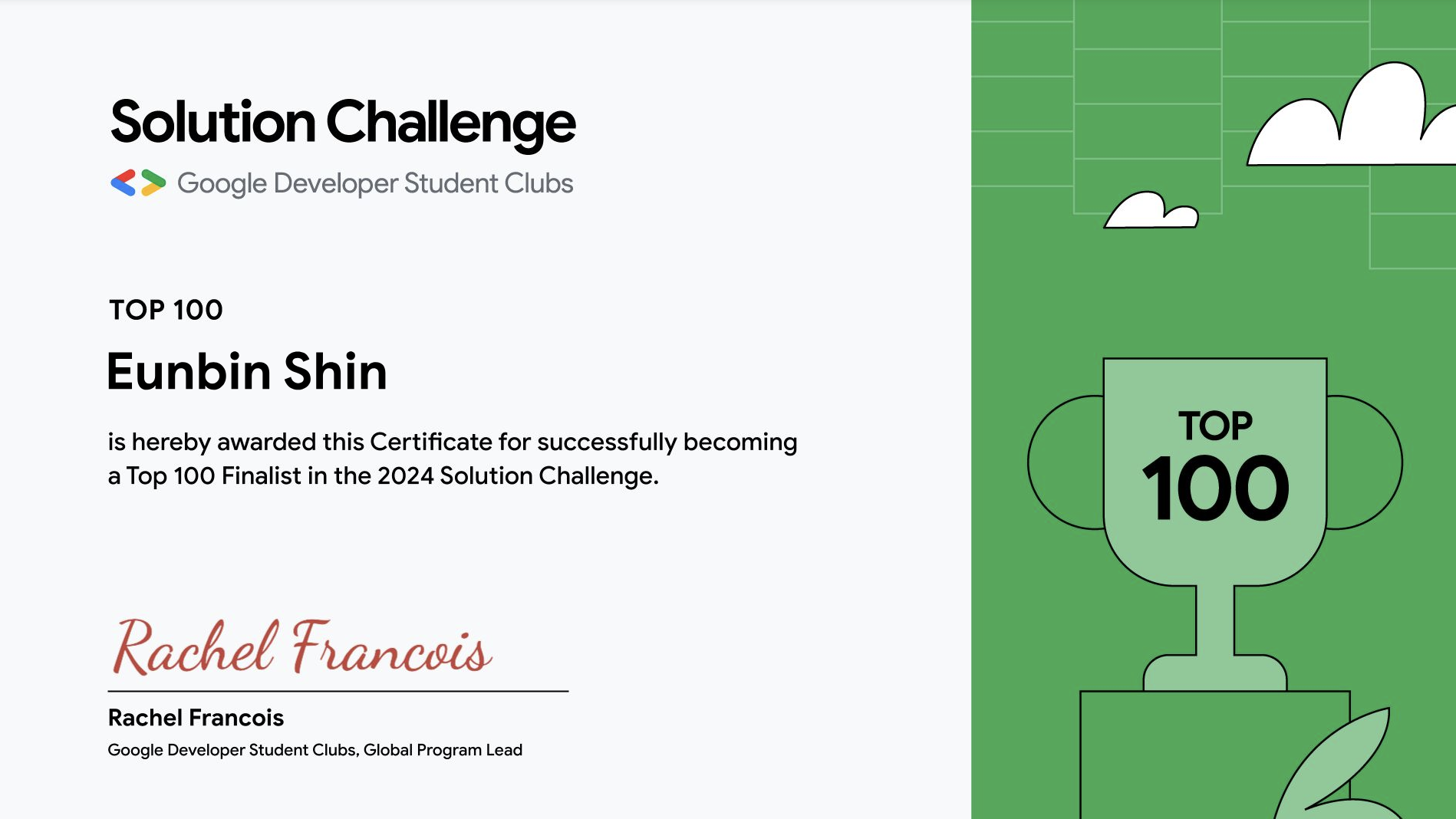 Solution Challenge

Google Developer Student Clubs

TOP 100

Eunbin Shin

is hereby awarded this Certificate for successfully becoming a Top 100 Finalist in the 2024 Solution Challenge.

Rachel Francois

Rachel Francois

Google Developer Student Clubs, Global Program Lead

TOP 100